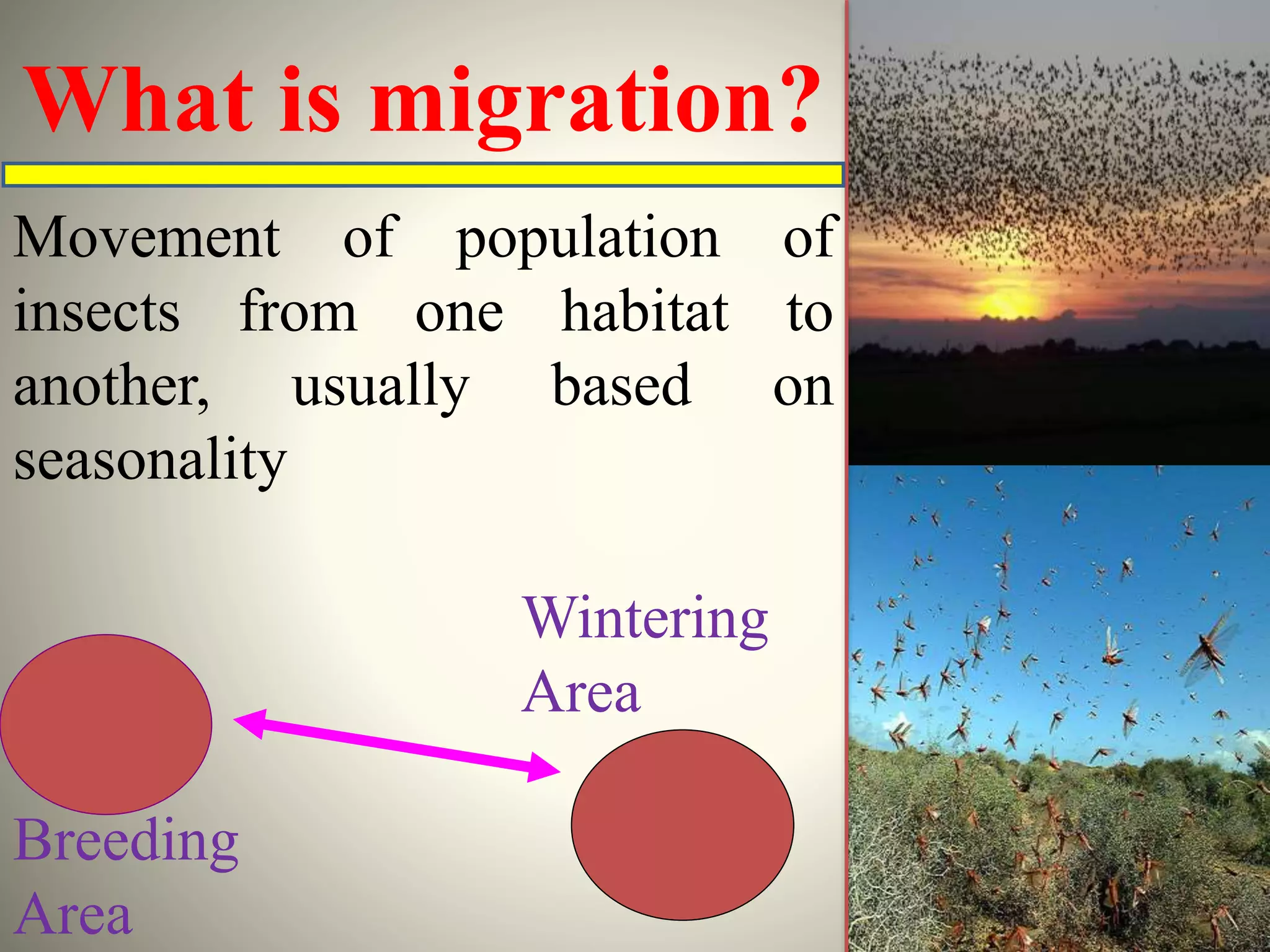 What is migration?

Movement of population of insects from one habitat to another, usually based on seasonality

Wintering Area

Breeding Area